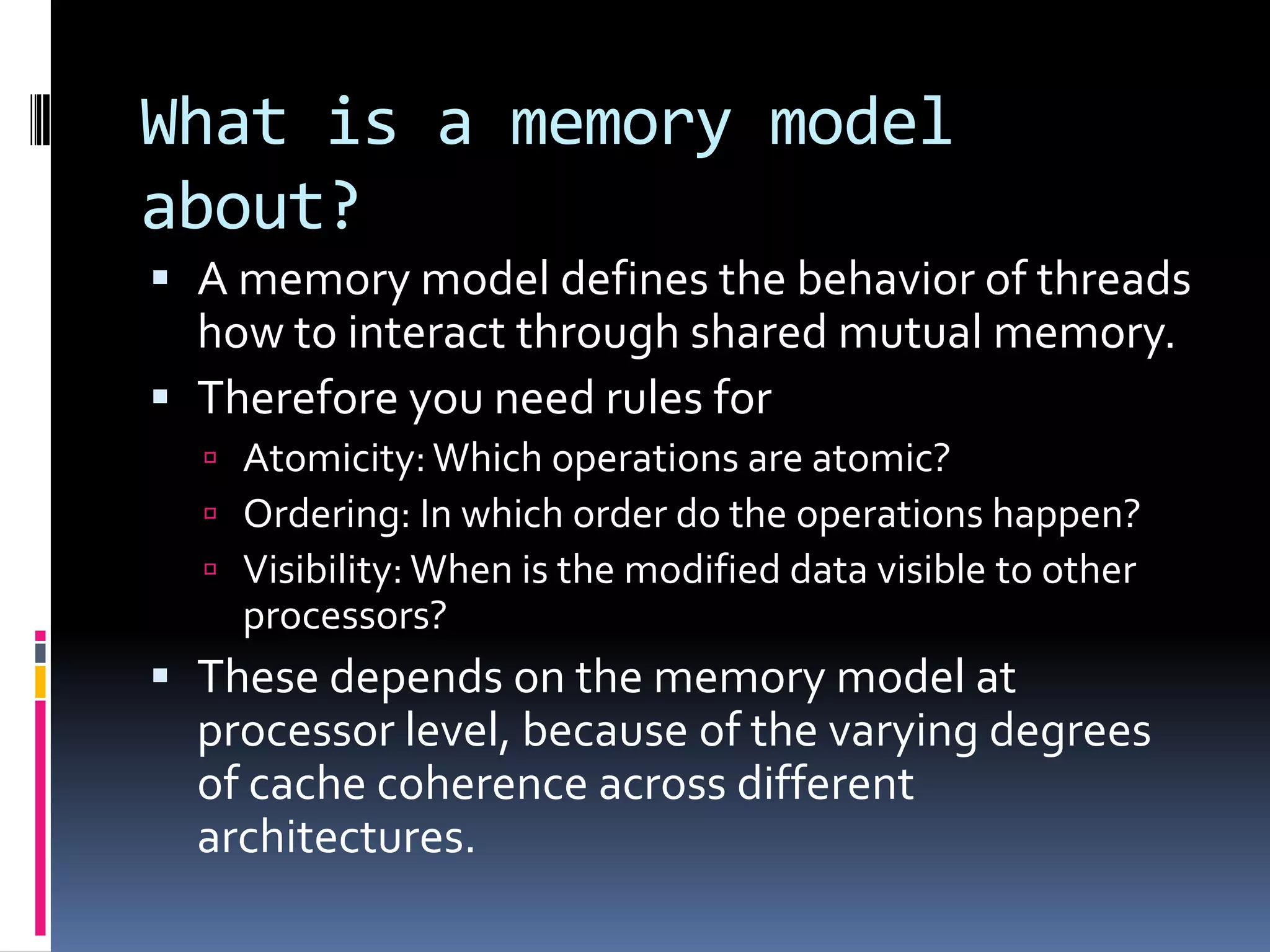 What is a memory model about?

▪ A memory model defines the behavior of threads how to interact through shared mutual memory.
▪ Therefore you need rules for
▫ Atomicity: Which operations are atomic?
▫ Ordering: In which order do the operations happen?
▫ Visibility: When is the modified data visible to other processors?
▪ These depends on the memory model at processor level, because of the varying degrees of cache coherence across different architectures.